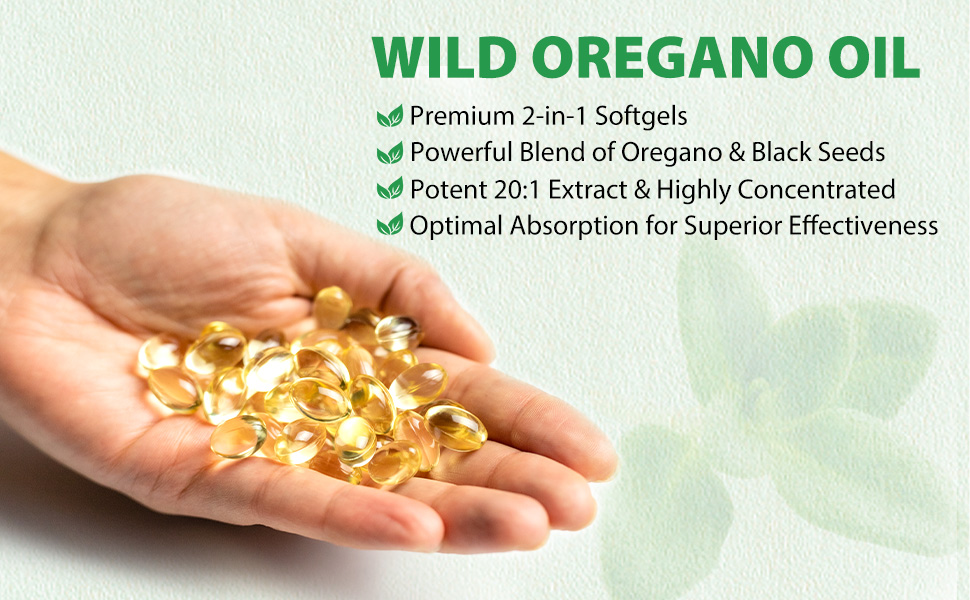 WILD OREGANO OIL

Premium 2-in-1 Softgels
Powerful Blend of Oregano & Black Seeds
Potent 20:1 Extract & Highly Concentrated
Optimal Absorption for Superior Effectiveness